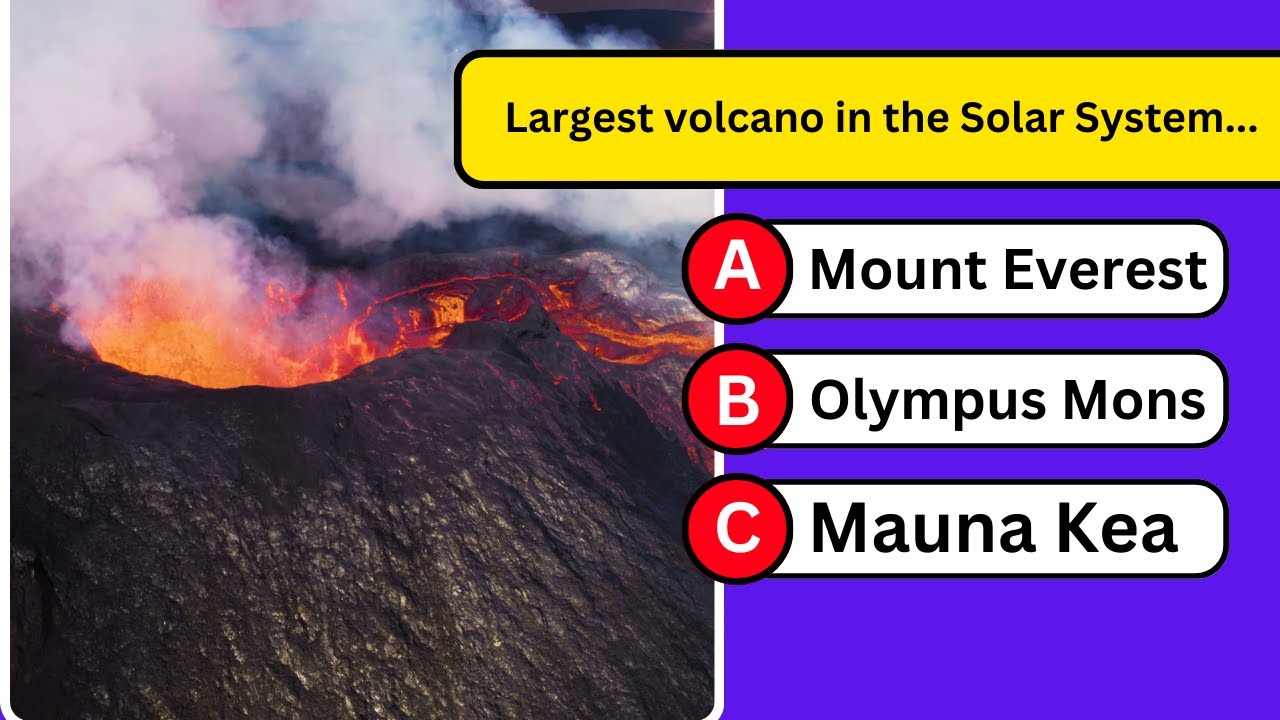 Largest volcano in the Solar System...

A Mount Everest

B Olympus Mons

C Mauna Kea